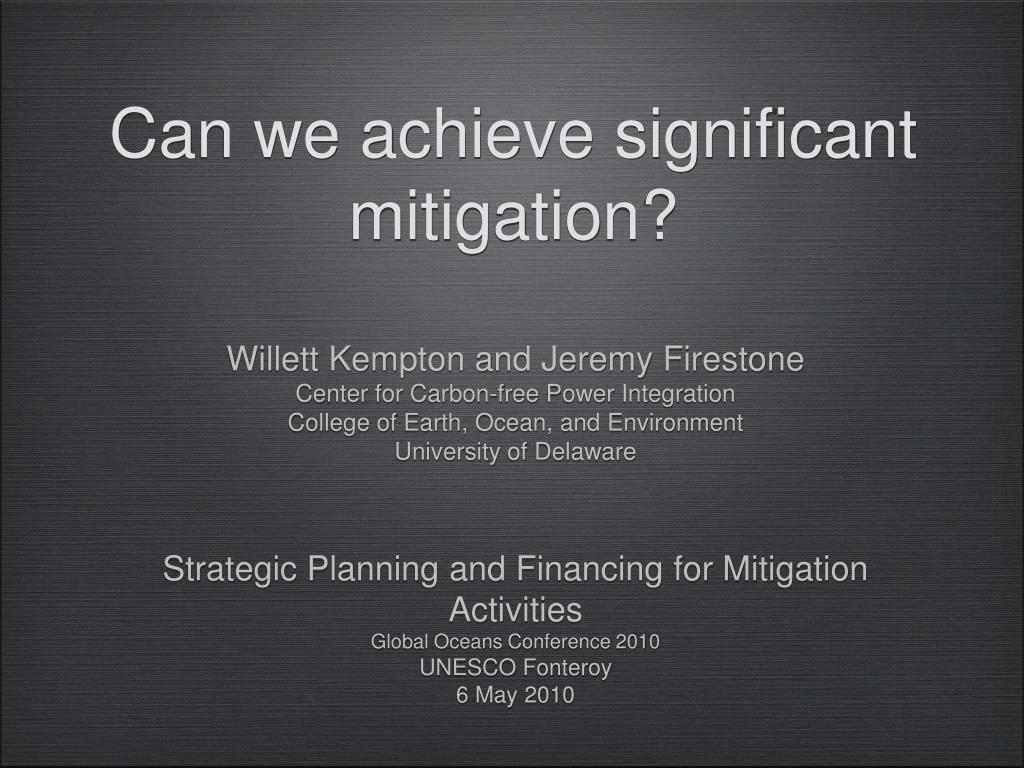 Can we achieve significant mitigation?

Willett Kempton and Jeremy Firestone
Center for Carbon-free Power Integration
College of Earth, Ocean, and Environment
University of Delaware

Strategic Planning and Financing for Mitigation Activities
Global Oceans Conference 2010
UNESCO Fonteroy
6 May 2010